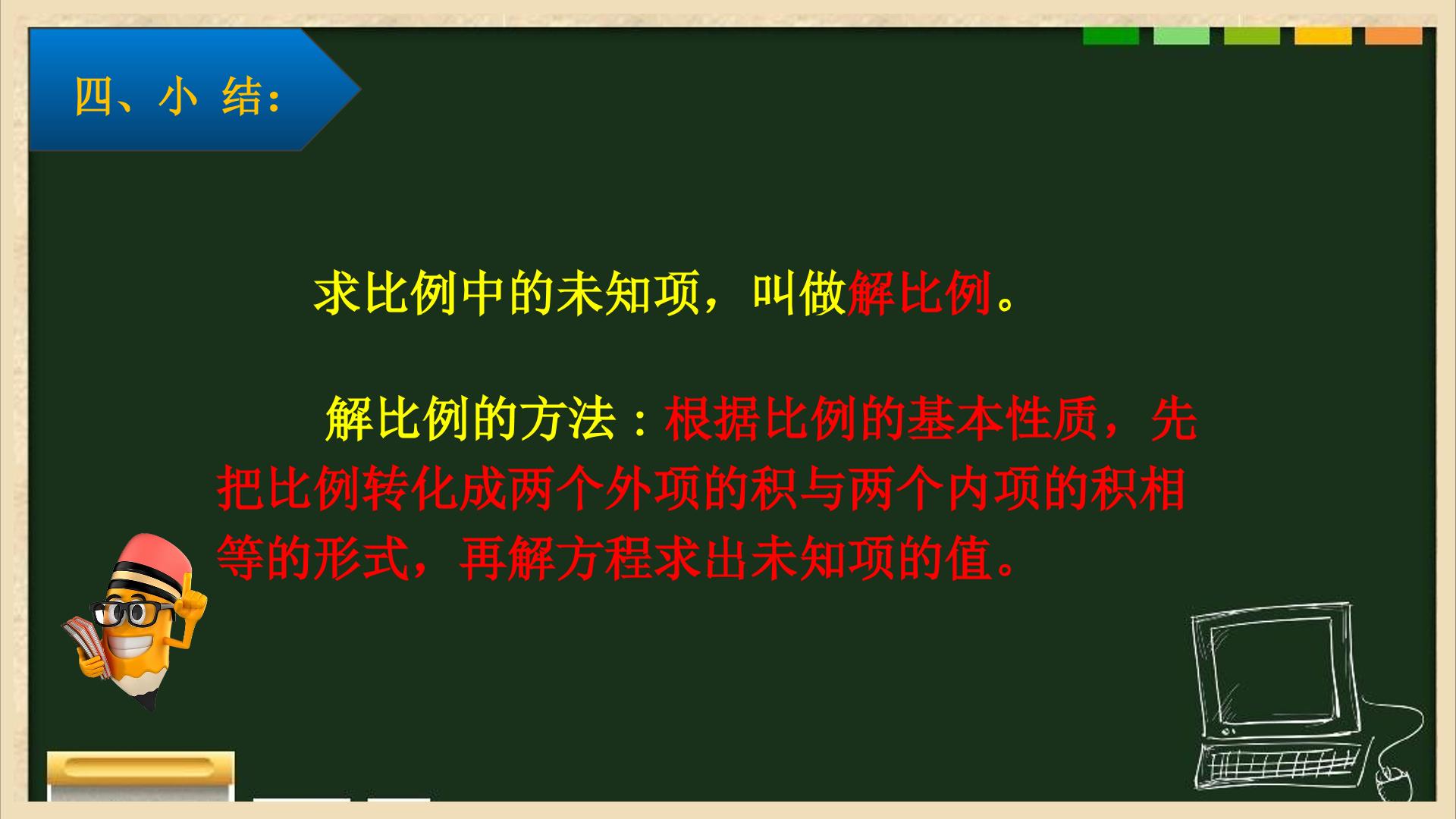 四、小 结:

求比例中的未知项，叫做解比例。

解比例的方法：根据比例的基本性质，先把比例转化成两个外项的积与两个内项的积相等的形式，再解方程求出未知项的值。